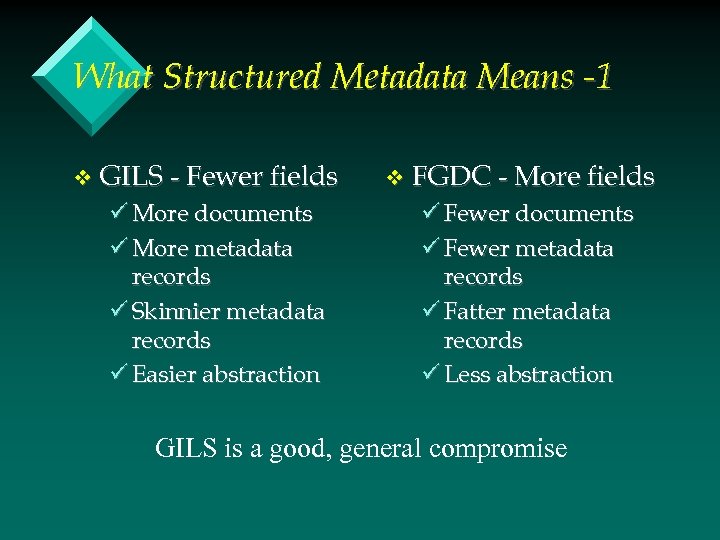 What Structured Metadata Means -1

❖ GILS - Fewer fields
✓ More documents
✓ More metadata records
✓ Skinnier metadata records
✓ Easier abstraction

❖ FGDC - More fields
✓ Fewer documents
✓ Fewer metadata records
✓ Fatter metadata records
✓ Less abstraction

GILS is a good, general compromise